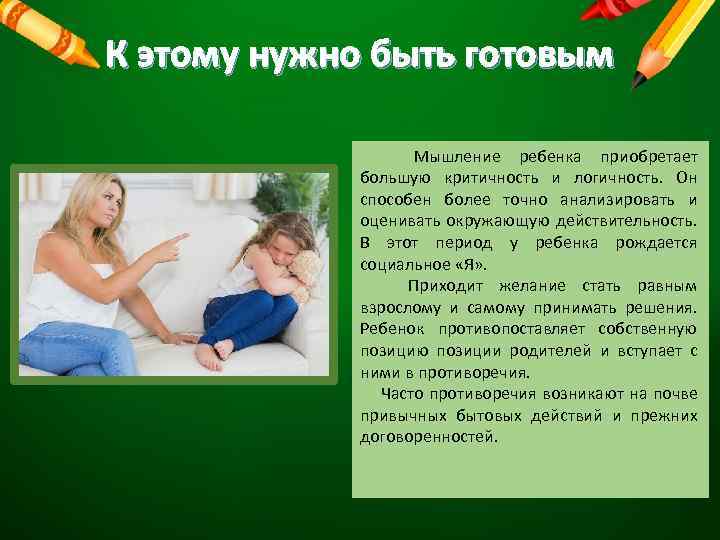 К этому нужно быть готовым

Мышление ребенка приобретает большую критичность и логичность. Он способен более точно анализировать и оценивать окружающую действительность. В этот период у ребенка рождается социальное «Я».

Приходит желание стать равным взрослому и самому принимать решения. Ребенок противопоставляет собственную позицию позиции родителей и вступает с ними в противоречия.

Часто противоречия возникают на почве привычных бытовых действий и прежних договоренностей.